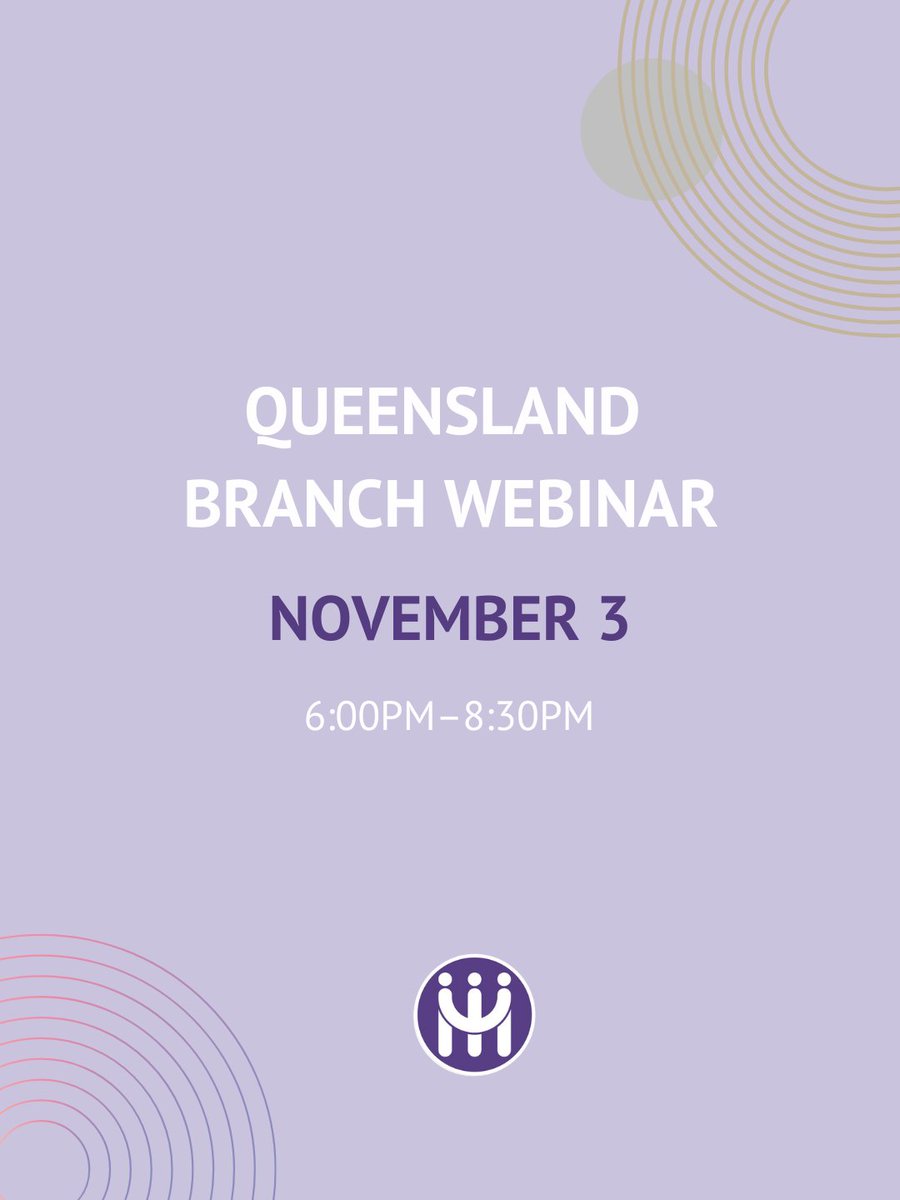 QUEENSLAND BRANCH WEBINAR

NOVEMBER 3

6:00PM–8:30PM